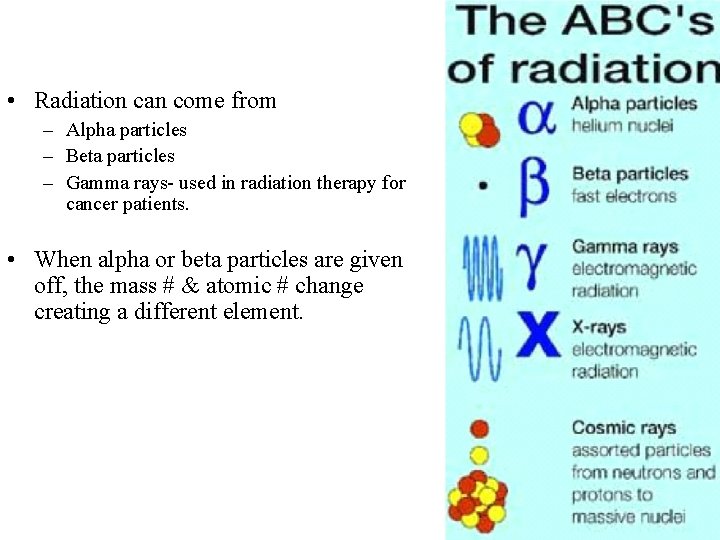 • Radiation can come from
– Alpha particles
– Beta particles
– Gamma rays- used in radiation therapy for cancer patients.

• When alpha or beta particles are given off, the mass # & atomic # change creating a different element.

The ABC's of radiation

$\alpha$ Alpha particles
helium nuclei

$\beta$ Beta particles
fast electrons

$\gamma$ Gamma rays
electromagnetic radiation

X X-rays
electromagnetic radiation

Cosmic rays
assorted particles from neutrons and protons to massive nuclei